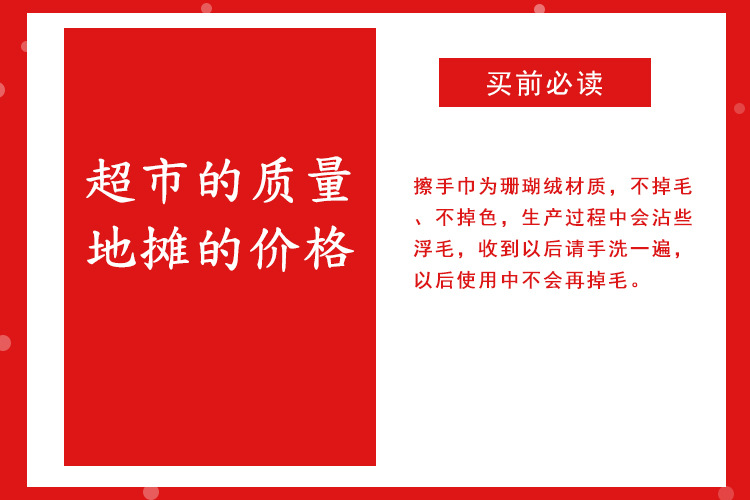 超市的质量
地摊的价格

买前必读

擦手巾为珊瑚绒材质，不掉毛、不掉色，生产过程中会沾些浮毛，收到以后请手洗一遍，以后使用中不会再掉毛。